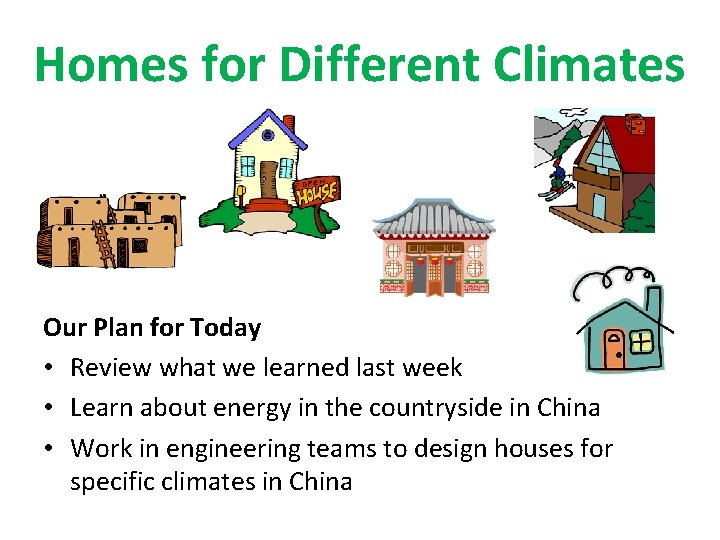 Homes for Different Climates

OPEN HOUSE

Our Plan for Today
• Review what we learned last week
• Learn about energy in the countryside in China
• Work in engineering teams to design houses for specific climates in China